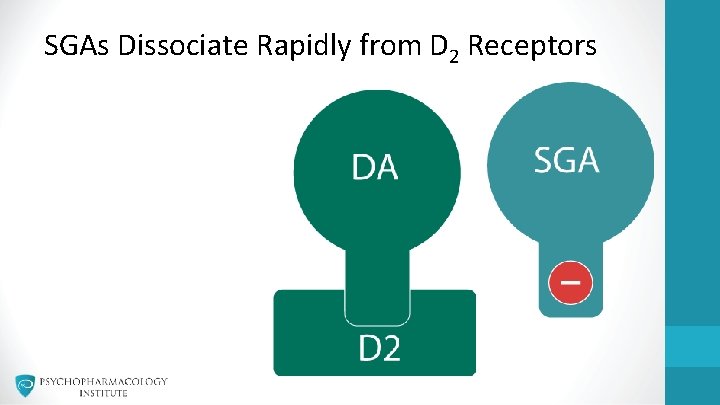 SGAs Dissociate Rapidly from $D_2$ Receptors

DA

SGA

D2

PSYCHOPHARMACOLOGY INSTITUTE